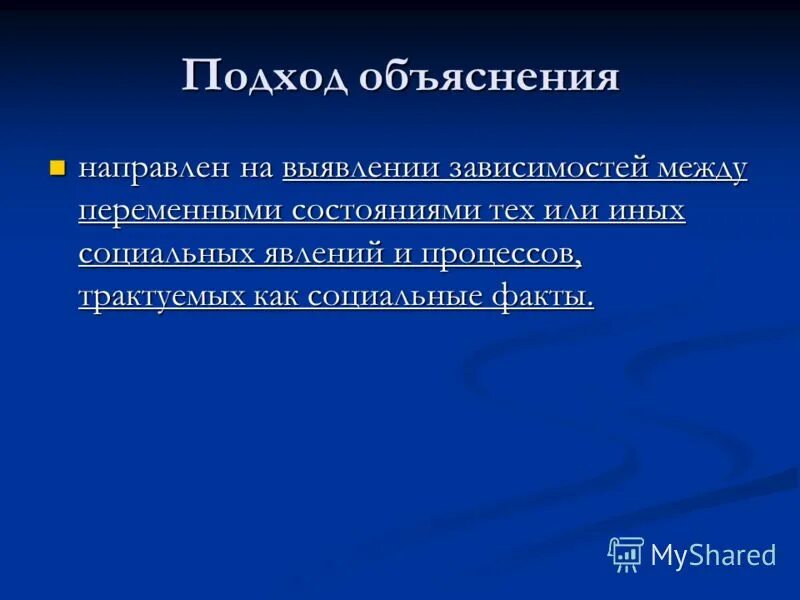 Подход объяснения

направлен на выявлении зависимостей между переменными состояниями тех или иных социальных явлений и процессов, трактуемых как социальные факты.

MyShared